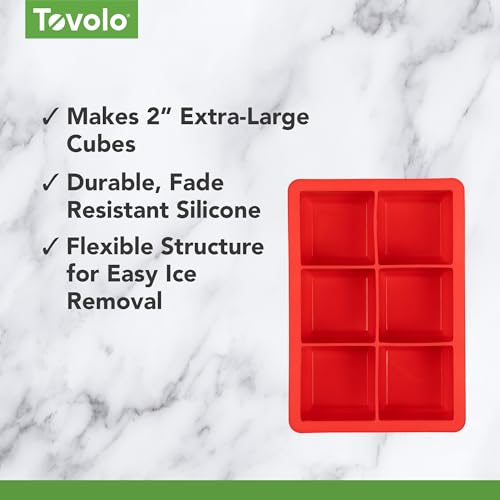 Tovolo

✓ Makes 2" Extra-Large Cubes

✓ Durable, Fade Resistant Silicone

✓ Flexible Structure for Easy Ice Removal